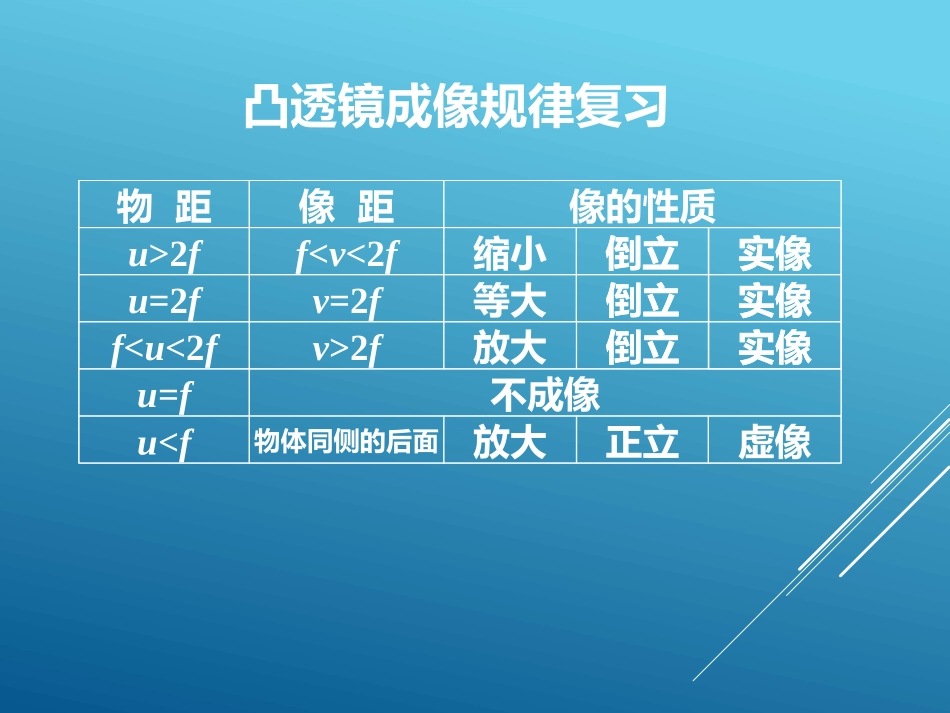 凸透镜成像规律复习

| 物　距 | 像　距 | 像的性质 | | |
|---|---|---|---|---|
| $u>2f$ | $f<v<2f$ | 缩小 | 倒立 | 实像 |
| $u=2f$ | $v=2f$ | 等大 | 倒立 | 实像 |
| $f<u<2f$ | $v>2f$ | 放大 | 倒立 | 实像 |
| $u=f$ | 不成像 | | | |
| $u<f$ | 物体同侧的后面 | 放大 | 正立 | 虚像 |